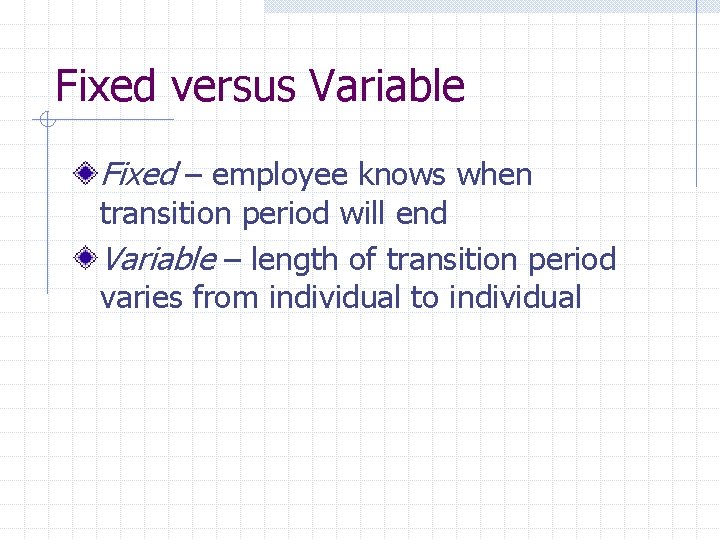 Fixed versus Variable

Fixed – employee knows when transition period will end

Variable – length of transition period varies from individual to individual